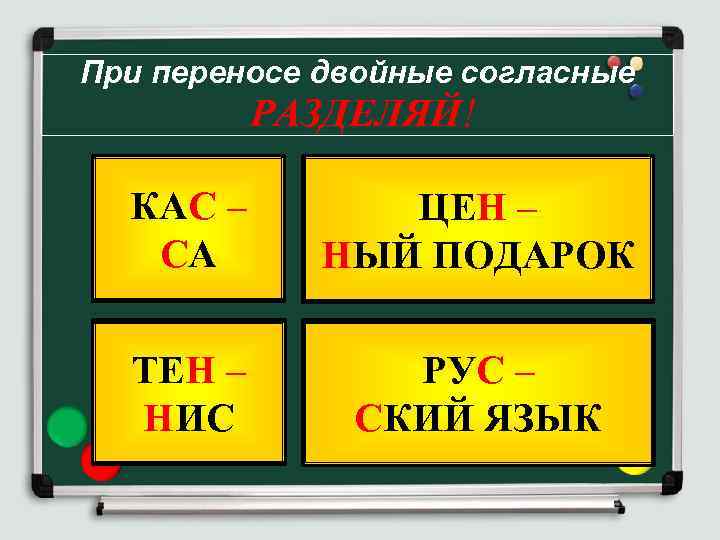 При переносе двойные согласные РАЗДЕЛЯЙ!

КАС –
СА

ЦЕН –
НЫЙ ПОДАРОК

ТЕН –
НИС

РУС –
СКИЙ ЯЗЫК